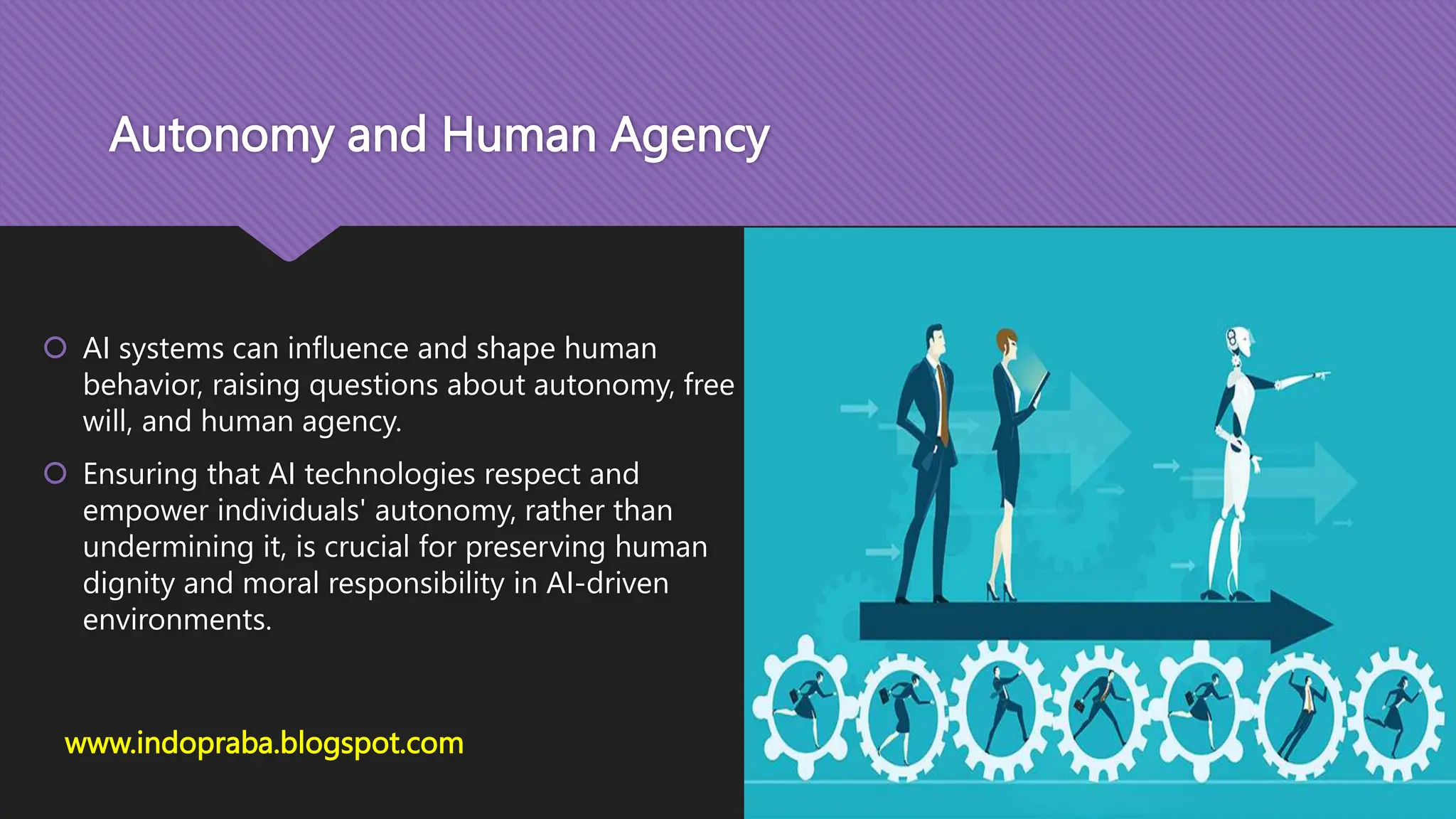 Autonomy and Human Agency

AI systems can influence and shape human behavior, raising questions about autonomy, free will, and human agency.

Ensuring that AI technologies respect and empower individuals' autonomy, rather than undermining it, is crucial for preserving human dignity and moral responsibility in AI-driven environments.

www.indopraba.blogspot.com